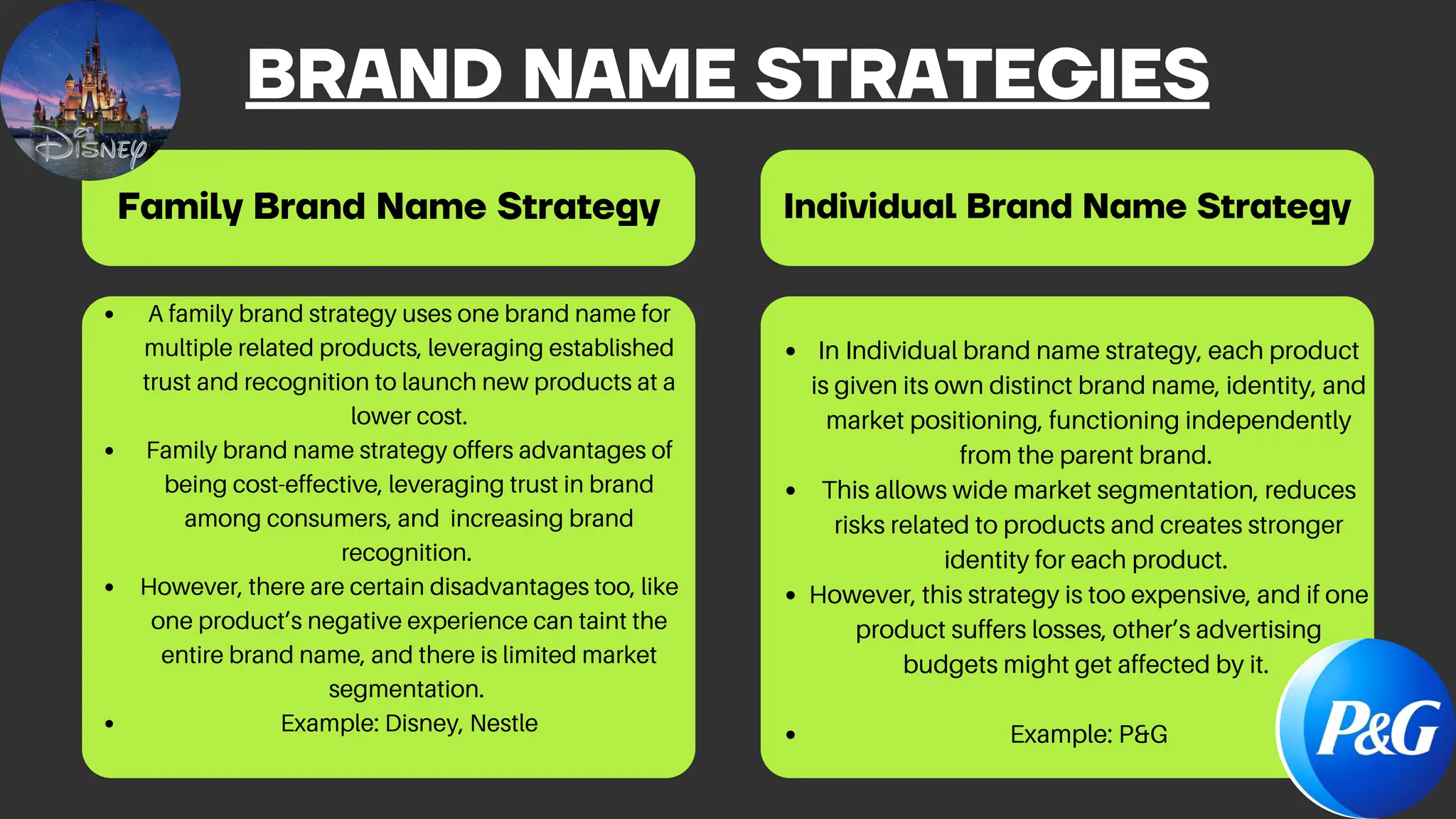 Disney

BRAND NAME STRATEGIES

Family Brand Name Strategy

- A family brand strategy uses one brand name for multiple related products, leveraging established trust and recognition to launch new products at a lower cost.
- Family brand name strategy offers advantages of being cost-effective, leveraging trust in brand among consumers, and increasing brand recognition.
- However, there are certain disadvantages too, like one product's negative experience can taint the entire brand name, and there is limited market segmentation.
- Example: Disney, Nestle

Individual Brand Name Strategy

- In Individual brand name strategy, each product is given its own distinct brand name, identity, and market positioning, functioning independently from the parent brand.
- This allows wide market segmentation, reduces risks related to products and creates stronger identity for each product.
- However, this strategy is too expensive, and if one product suffers losses, other's advertising budgets might get affected by it.
- Example: P&G

P&G